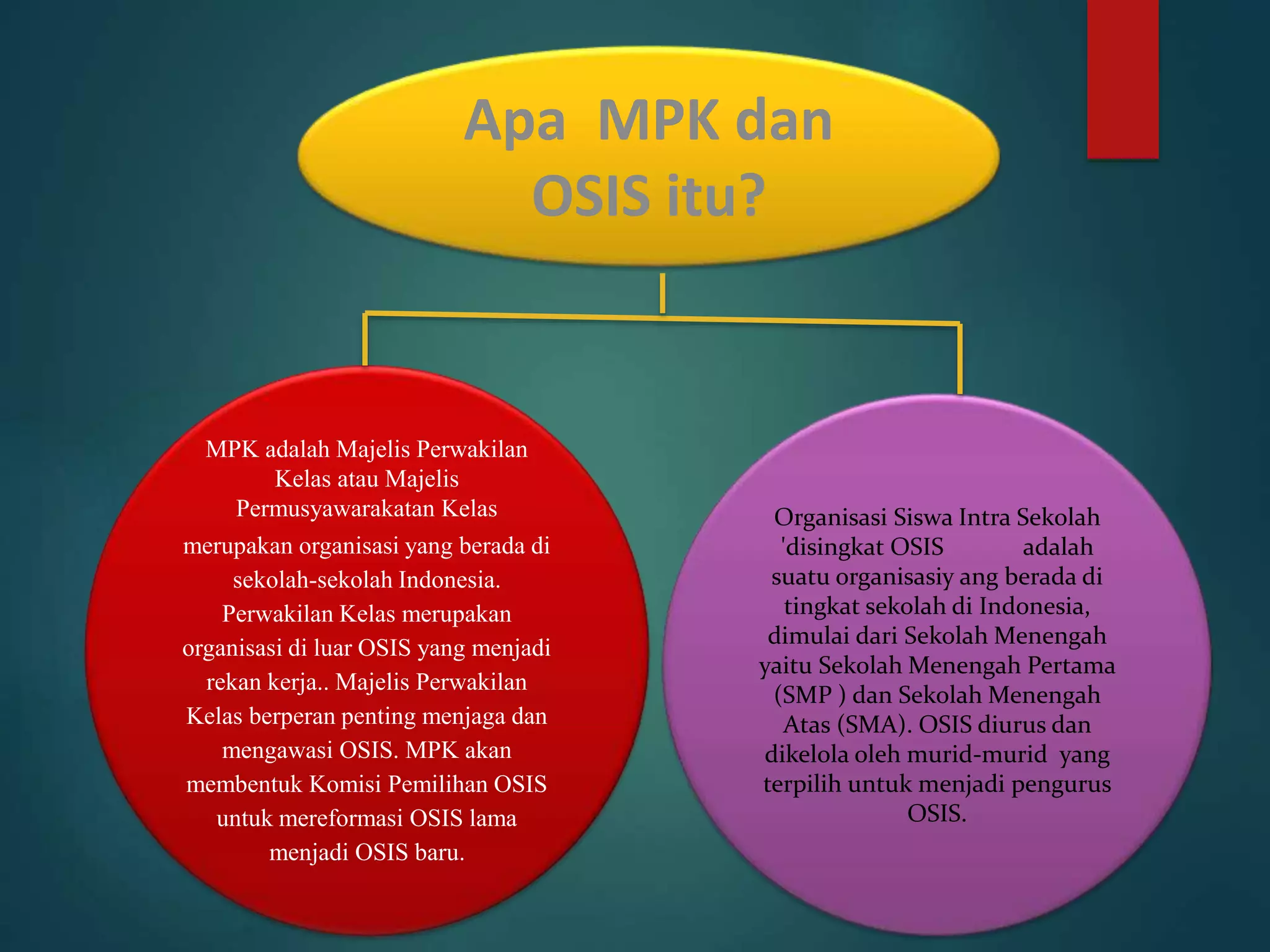 Apa MPK dan OSIS itu?

MPK adalah Majelis Perwakilan Kelas atau Majelis Permusyawarakatan Kelas merupakan organisasi yang berada di sekolah-sekolah Indonesia. Perwakilan Kelas merupakan organisasi di luar OSIS yang menjadi rekan kerja.. Majelis Perwakilan Kelas berperan penting menjaga dan mengawasi OSIS. MPK akan membentuk Komisi Pemilihan OSIS untuk mereformasi OSIS lama menjadi OSIS baru.

Organisasi Siswa Intra Sekolah 'disingkat OSIS adalah suatu organisasiy ang berada di tingkat sekolah di Indonesia, dimulai dari Sekolah Menengah yaitu Sekolah Menengah Pertama (SMP ) dan Sekolah Menengah Atas (SMA). OSIS diurus dan dikelola oleh murid-murid yang terpilih untuk menjadi pengurus OSIS.